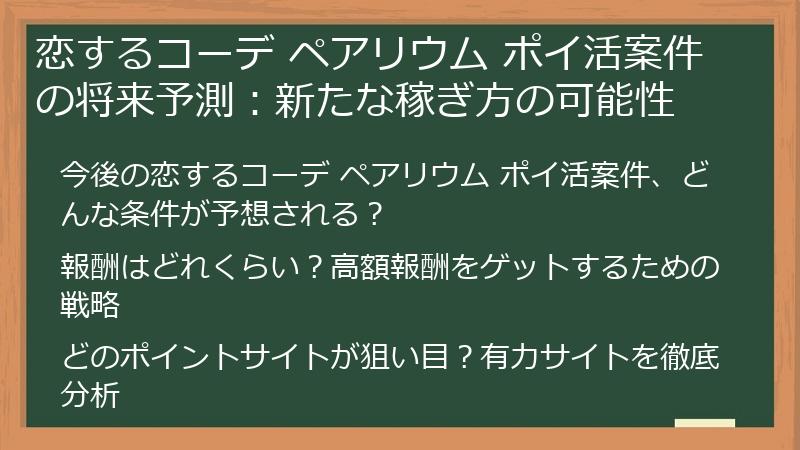 恋するコーデ ペアリウム ポイ活案件の将来予測：新たな稼ぎ方の可能性

今後の恋するコーデ ペアリウム ポイ活案件、どんな条件が予想される？

報酬はどれくらい？高額報酬をゲットするための戦略

どのポイントサイトが狙い目？有力サイトを徹底分析